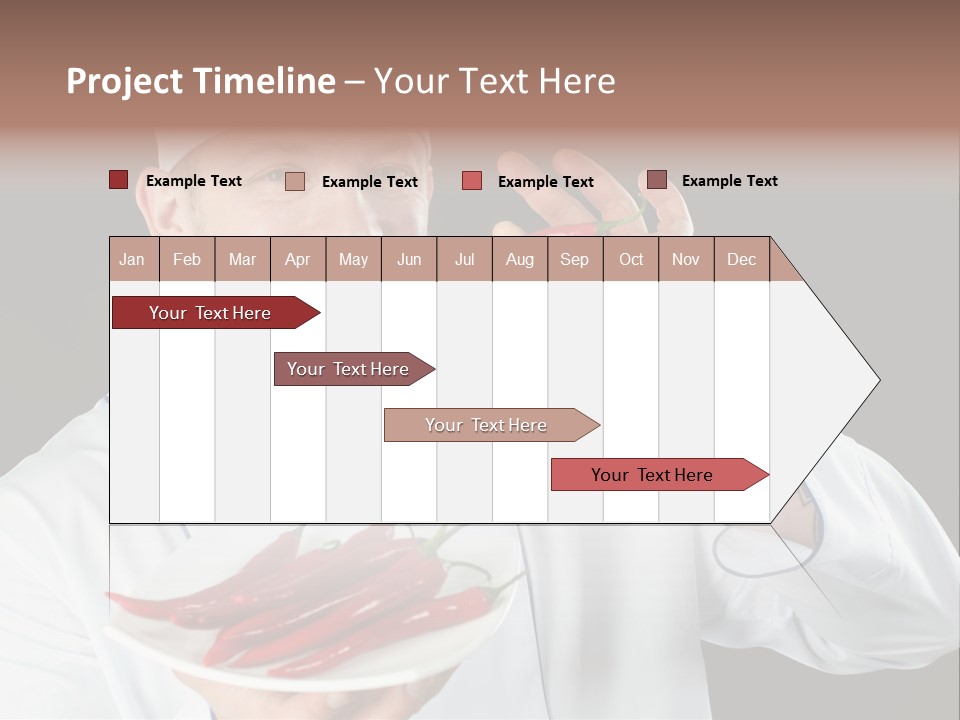 Project Timeline – Your Text Here

Example Text
Example Text
Example Text
Example Text

| Jan | Feb | Mar | Apr | May | Jun | Jul | Aug | Sep | Oct | Nov | Dec |
|---|---|---|---|---|---|---|---|---|---|---|---|

Your Text Here

Your Text Here

Your Text Here

Your Text Here